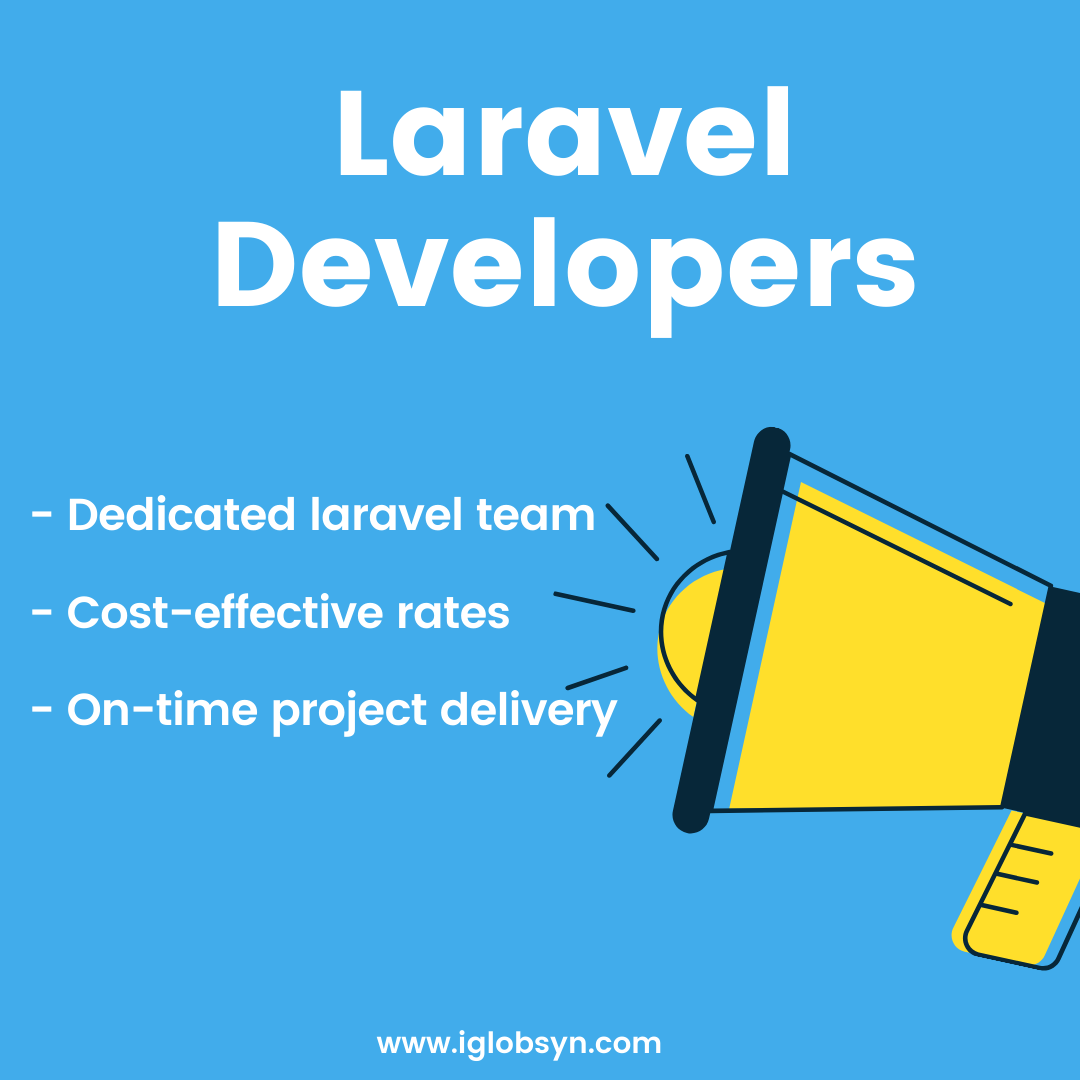 Laravel Developers

- Dedicated laravel team

- Cost-effective rates

- On-time project delivery

www.iglobsyn.com